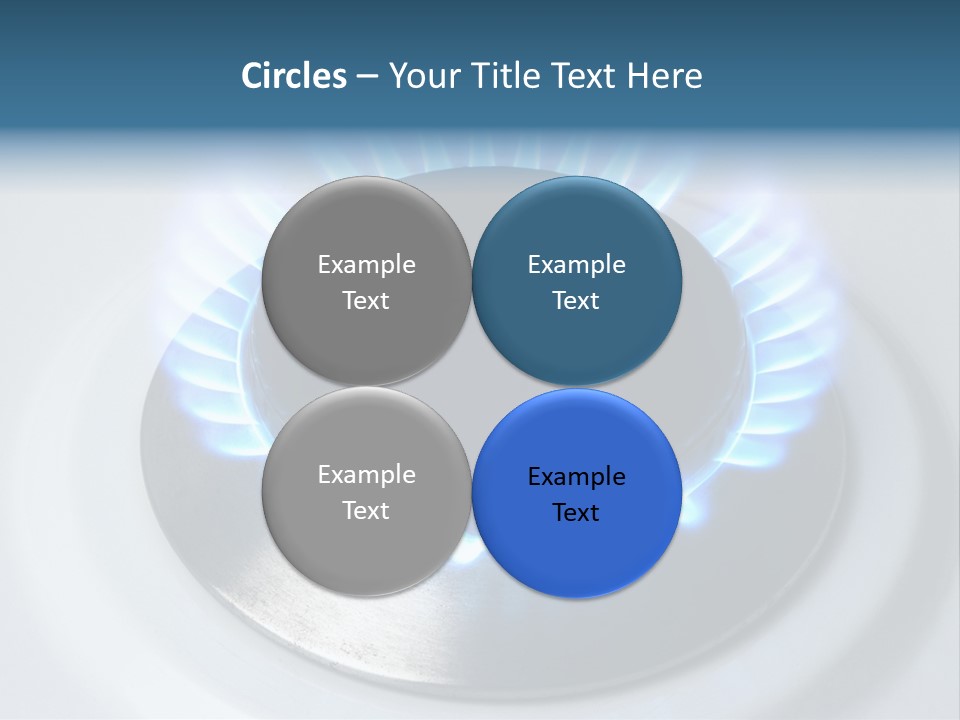 Circles – Your Title Text Here

Example Text

Example Text

Example Text

Example Text